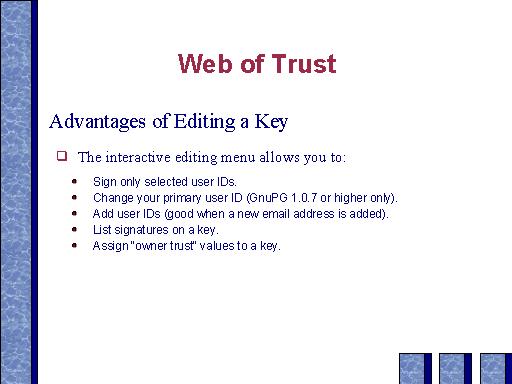 Web of Trust

Advantages of Editing a Key

❑ The interactive editing menu allows you to:

• Sign only selected user IDs.
• Change your primary user ID (GnuPG 1.0.7 or higher only).
• Add user IDs (good when a new email address is added).
• List signatures on a key.
• Assign "owner trust" values to a key.